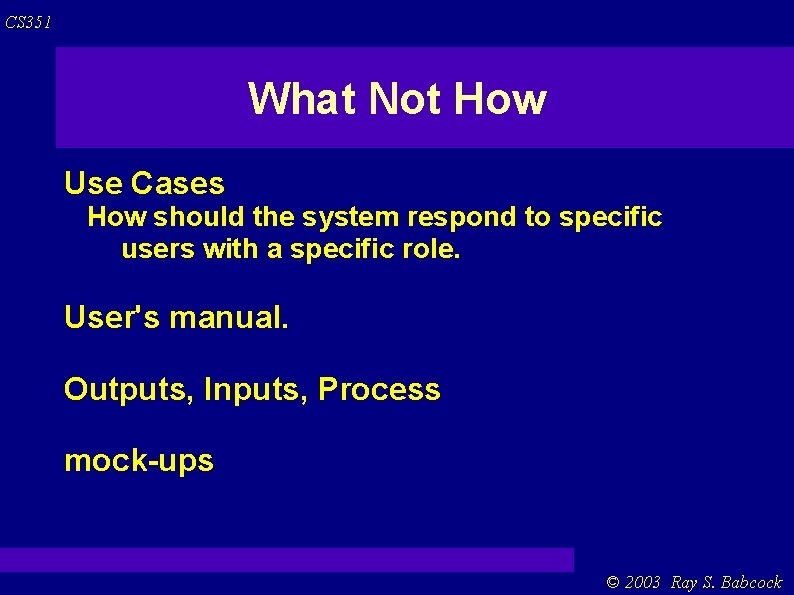 CS351

What Not How

Use Cases

How should the system respond to specific users with a specific role.

User's manual.

Outputs, Inputs, Process

mock-ups

© 2003 Ray S. Babcock